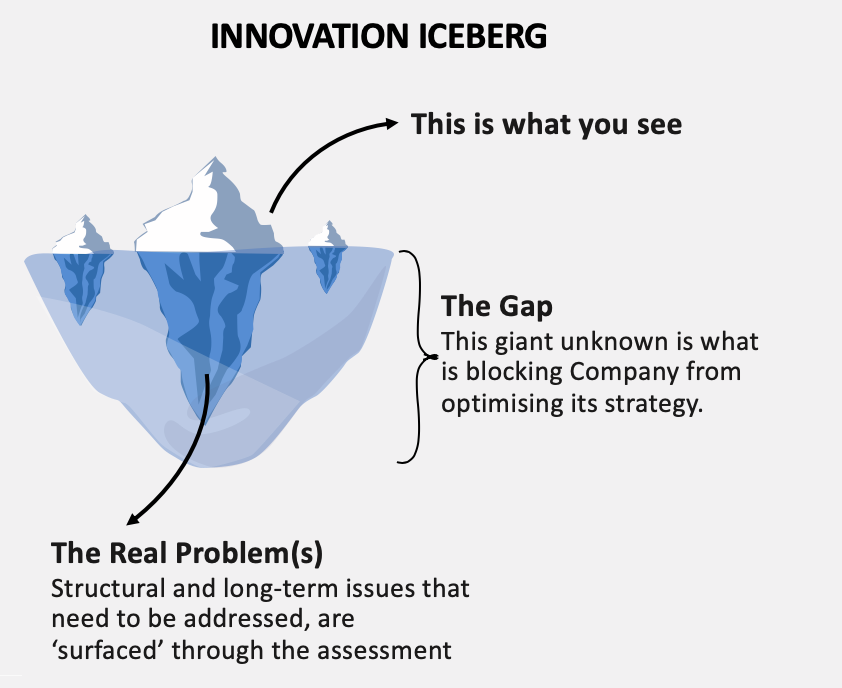 INNOVATION ICEBERG

This is what you see

The Gap
This giant unknown is what is blocking Company from optimising its strategy.

The Real Problem(s)
Structural and long-term issues that need to be addressed, are ‘surfaced’ through the assessment